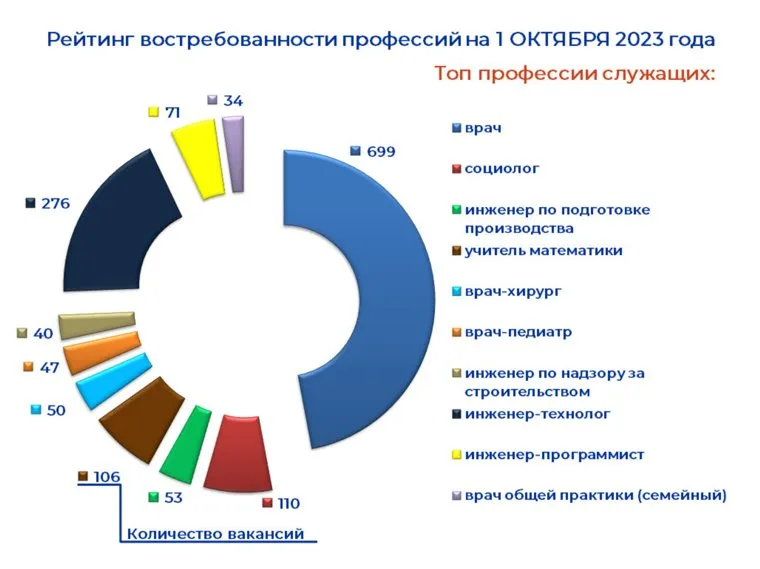 Рейтинг востребованности профессий на 1 ОКТЯБРЯ 2023 года

Топ профессии служащих:

34
71
699
276
40
47
50
106
53
110

Количество вакансий

врач
социолог
инженер по подготовке производства
учитель математики
врач-хирург
врач-педиатр
инженер по надзору за строительством
инженер-технолог
инженер-программист
врач общей практики (семейный)